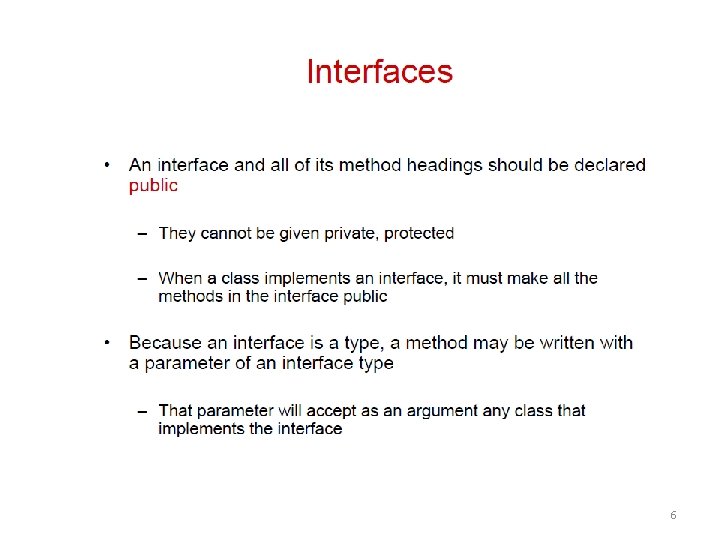 Interfaces

• An interface and all of its method headings should be declared public

– They cannot be given private, protected

– When a class implements an interface, it must make all the methods in the interface public

• Because an interface is a type, a method may be written with a parameter of an interface type

– That parameter will accept as an argument any class that implements the interface

6